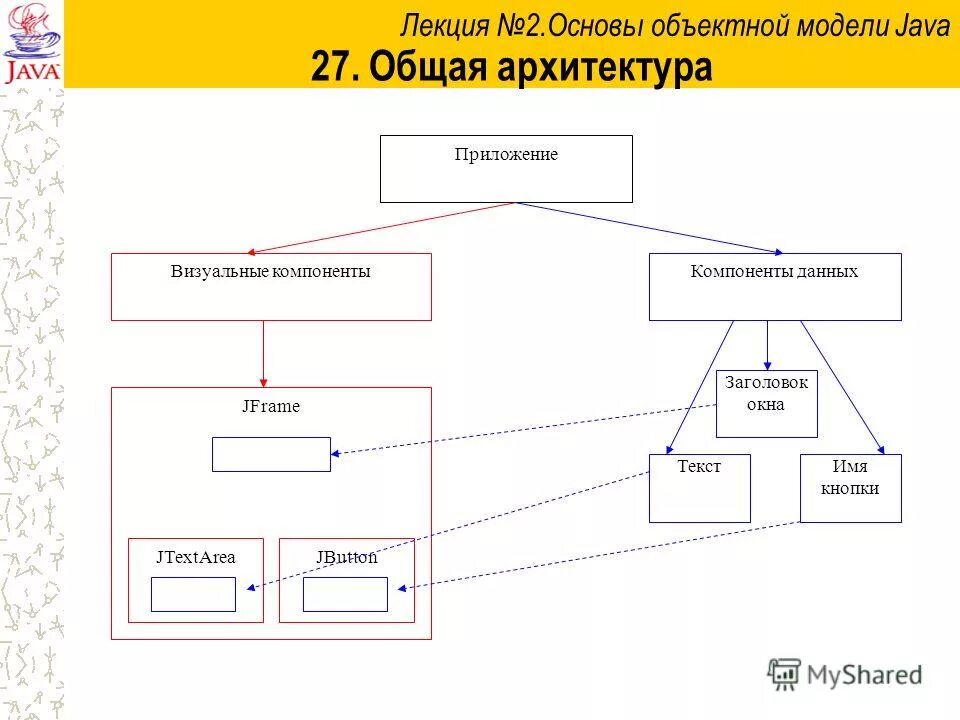 JAVA

Лекция №2.Основы объектной модели Java

27. Общая архитектура

Приложение

Визуальные компоненты

Компоненты данных

JFrame

Заголовок окна

Текст

Имя кнопки

JTextArea

JButton

MyShared